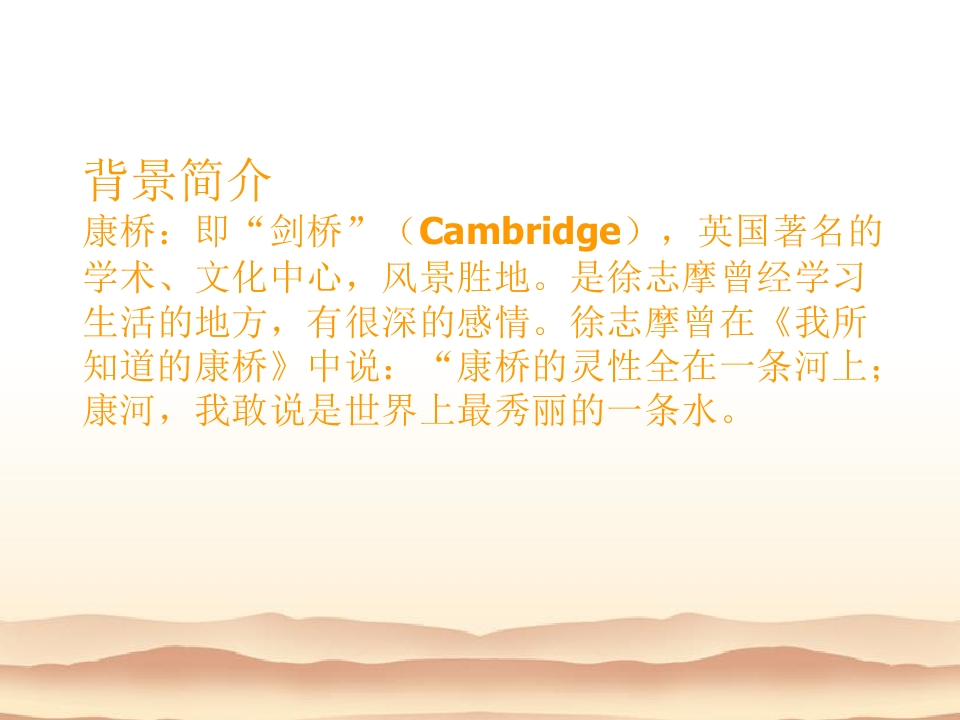 背景简介
康桥：即“剑桥”（Cambridge），英国著名的学术、文化中心，风景胜地。是徐志摩曾经学习生活的地方，有很深的感情。徐志摩曾在《我所知道的康桥》中说：“康桥的灵性全在一条河上；康河，我敢说是世界上最秀丽的一条水。